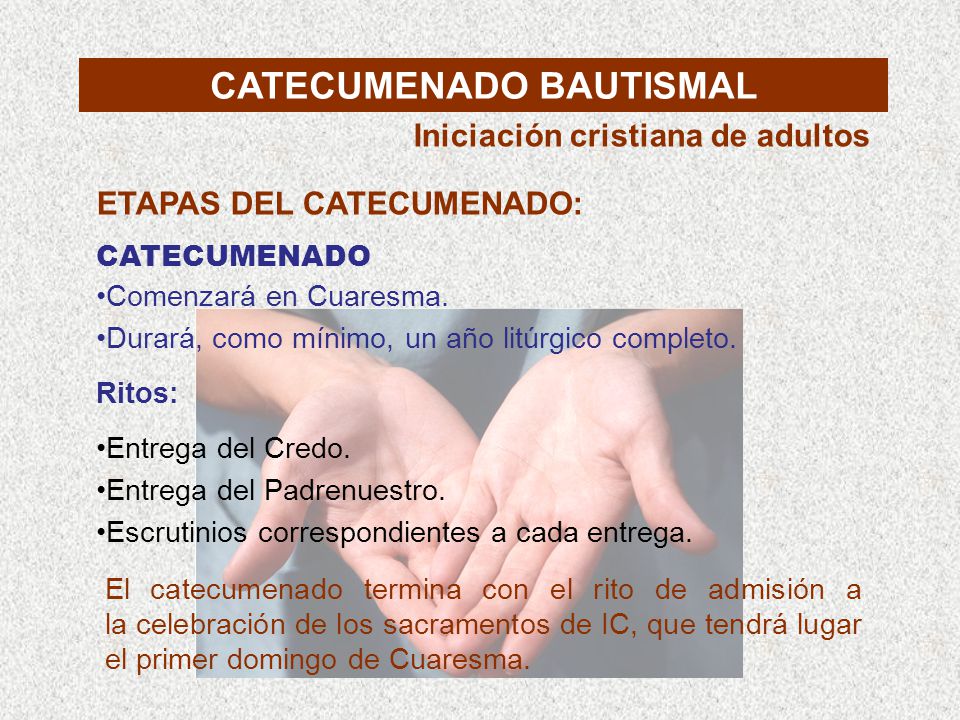 CATECUMENADO BAUTISMAL

Iniciación cristiana de adultos

ETAPAS DEL CATECUMENADO:

CATECUMENADO

•Comenzará en Cuaresma.

•Durará, como mínimo, un año litúrgico completo.

Ritos:

•Entrega del Credo.

•Entrega del Padrenuestro.

•Escrutinios correspondientes a cada entrega.

El catecumenado termina con el rito de admisión a la celebración de los sacramentos de IC, que tendrá lugar el primer domingo de Cuaresma.